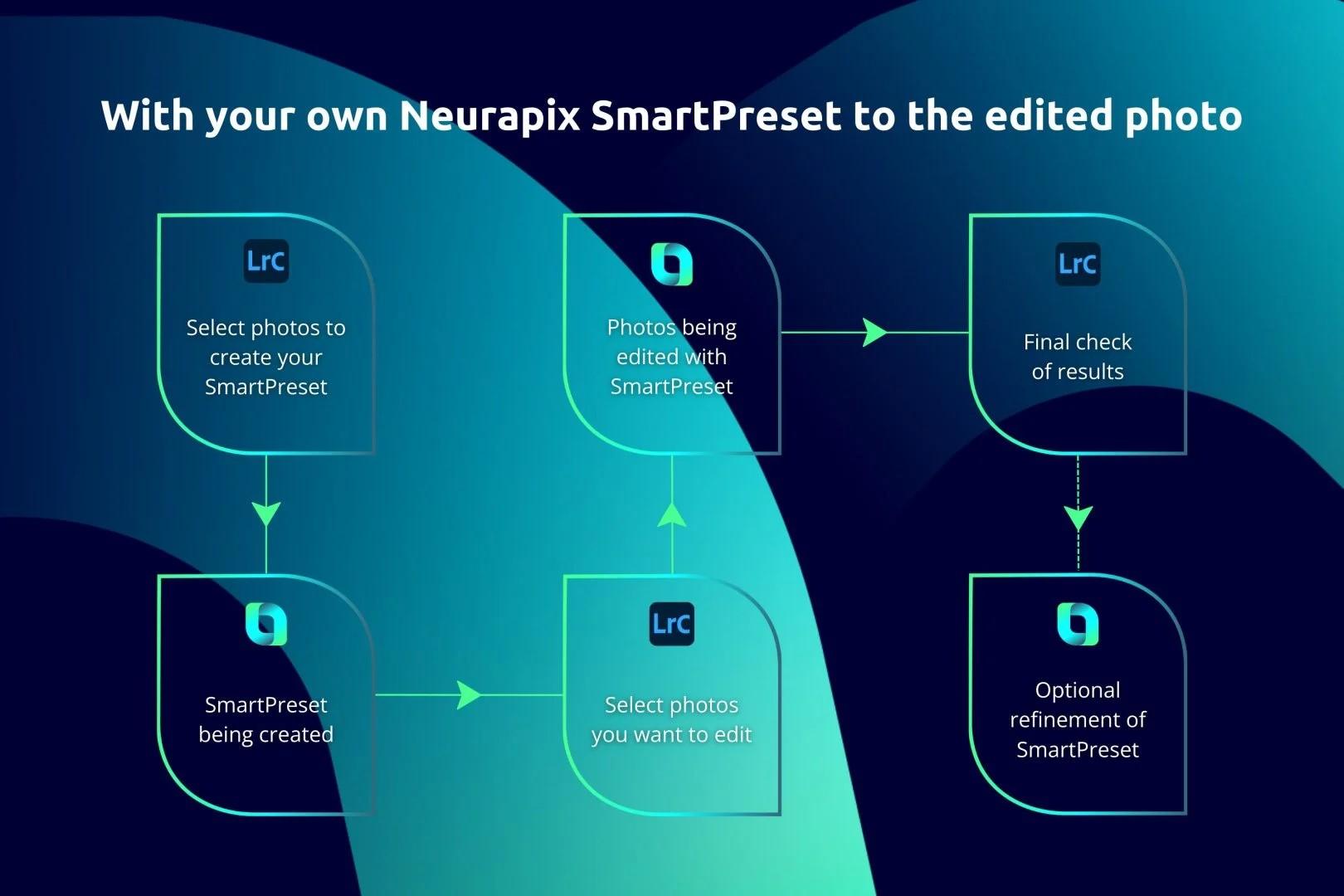 With your own Neurapix SmartPreset to the edited photo

LrC

Select photos to create your SmartPreset

SmartPreset being created

LrC

Select photos you want to edit

Photos being edited with SmartPreset

LrC

Final check of results

Optional refinement of SmartPreset